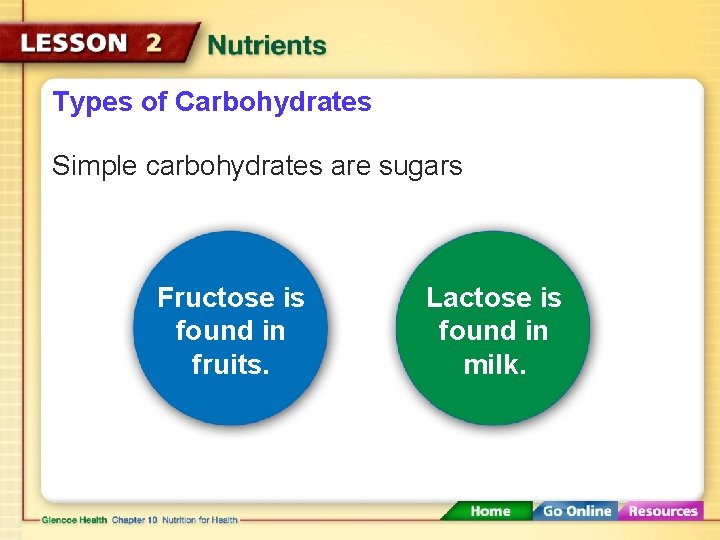 LESSON 2 Nutrients

Types of Carbohydrates

Simple carbohydrates are sugars

Fructose is found in fruits.

Lactose is found in milk.

Glencoe Health Chapter 10 Nutrition for Health

Home

Go Online

Resources